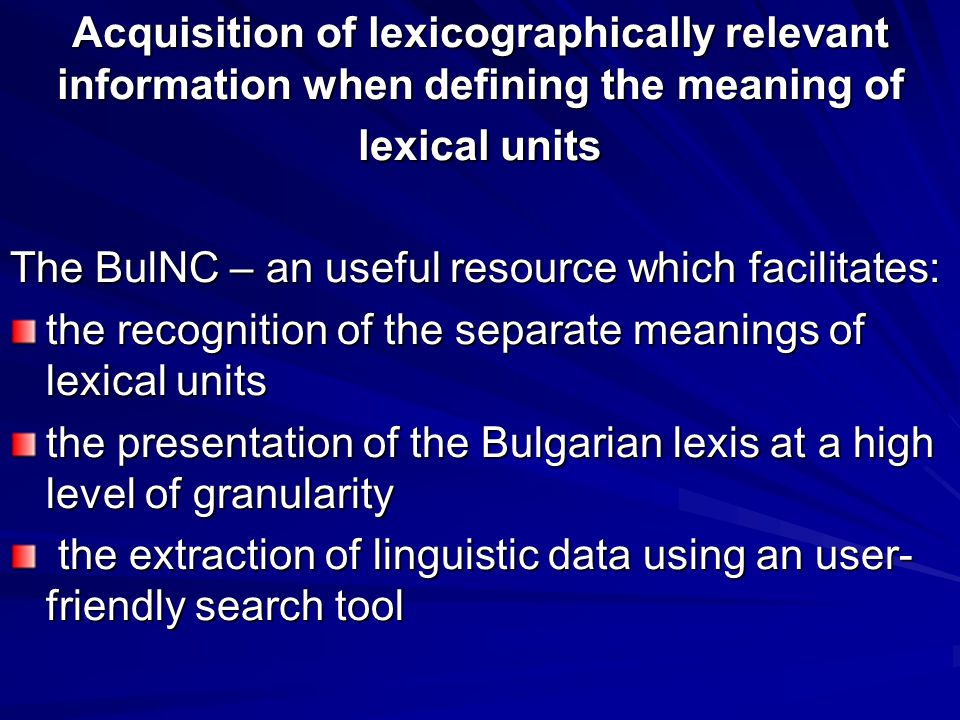 Acquisition of lexicographically relevant information when defining the meaning of lexical units

The BulNC – an useful resource which facilitates:

the recognition of the separate meanings of lexical units

the presentation of the Bulgarian lexis at a high level of granularity

the extraction of linguistic data using an user-friendly search tool